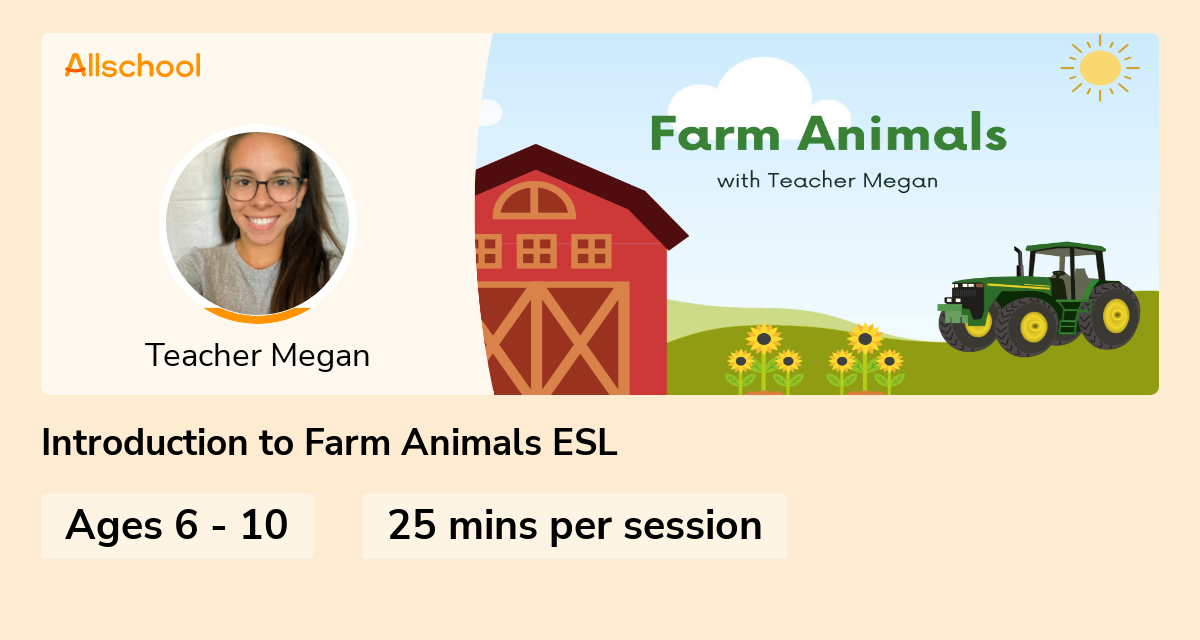 Allschool

Teacher Megan

Farm Animals
with Teacher Megan

Introduction to Farm Animals ESL

Ages 6 - 10

25 mins per session